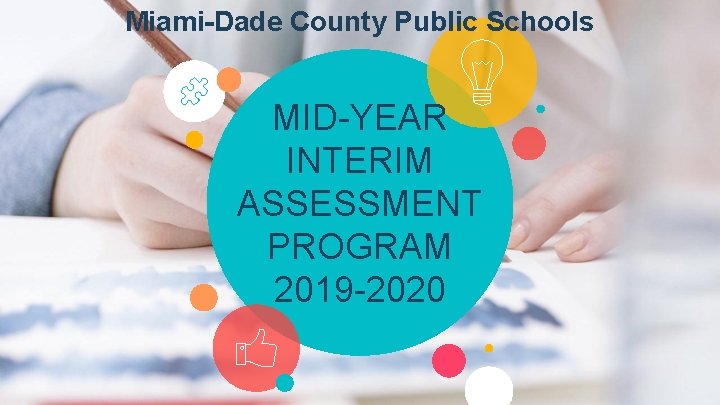 Miami-Dade County Public Schools

MID-YEAR INTERIM ASSESSMENT PROGRAM 2019-2020